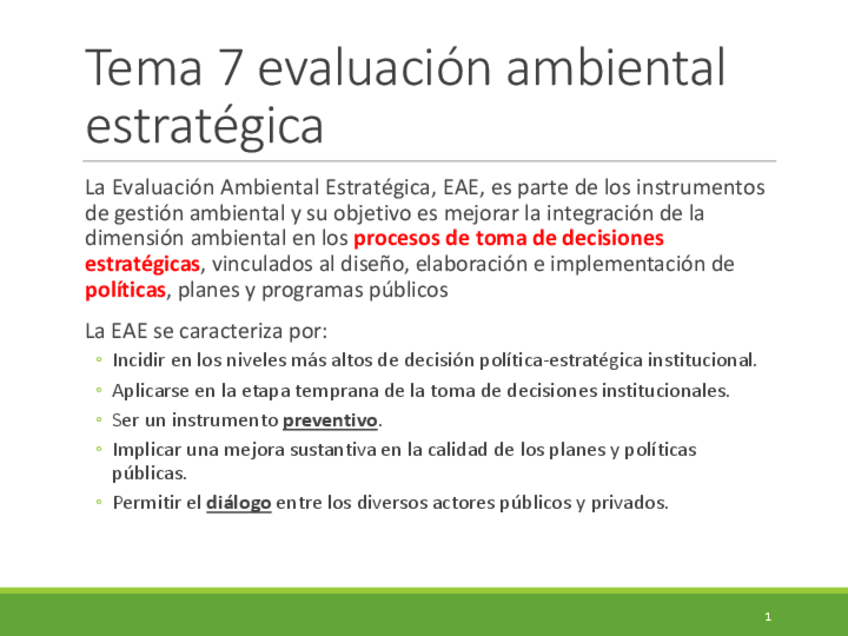 Tema 7 evaluación ambiental estratégica

La Evaluación Ambiental Estratégica, EAE, es parte de los instrumentos de gestión ambiental y su objetivo es mejorar la integración de la dimensión ambiental en los procesos de toma de decisiones estratégicas, vinculados al diseño, elaboración e implementación de políticas, planes y programas públicos

La EAE se caracteriza por:

◦ Incidir en los niveles más altos de decisión política-estratégica institucional.
◦ Aplicarse en la etapa temprana de la toma de decisiones institucionales.
◦ Ser un instrumento preventivo.
◦ Implicar una mejora sustantiva en la calidad de los planes y políticas públicas.
◦ Permitir el diálogo entre los diversos actores públicos y privados.

1